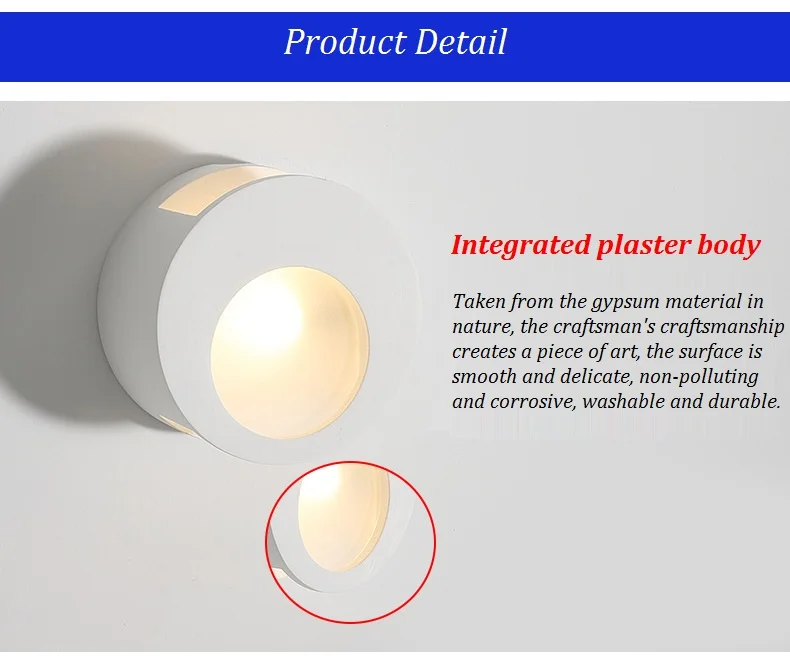 Product Detail

Integrated plaster body

Taken from the gypsum material in nature, the craftsman's craftsmanship creates a piece of art, the surface is smooth and delicate, non-polluting and corrosive, washable and durable.